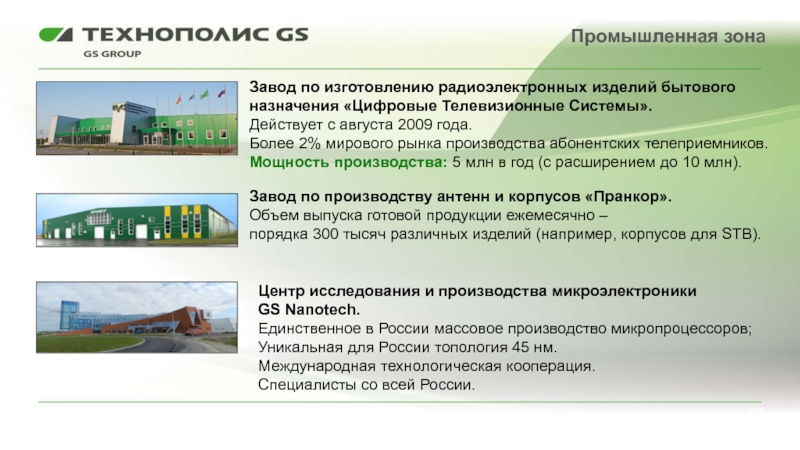 ТЕХНОПОЛИС GS
GS GROUP

Промышленная зона

Завод по изготовлению радиоэлектронных изделий бытового назначения «Цифровые Телевизионные Системы».
Действует с августа 2009 года.
Более 2% мирового рынка производства абонентских телеприемников.
Мощность производства: 5 млн в год (с расширением до 10 млн).

Завод по производству антенн и корпусов «Пранкор».
Объем выпуска готовой продукции ежемесячно – порядка 300 тысяч различных изделий (например, корпусов для STB).

Центр исследования и производства микроэлектроники GS Nanotech.
Единственное в России массовое производство микропроцессоров;
Уникальная для России топология 45 нм.
Международная технологическая кооперация.
Специалисты со всей России.